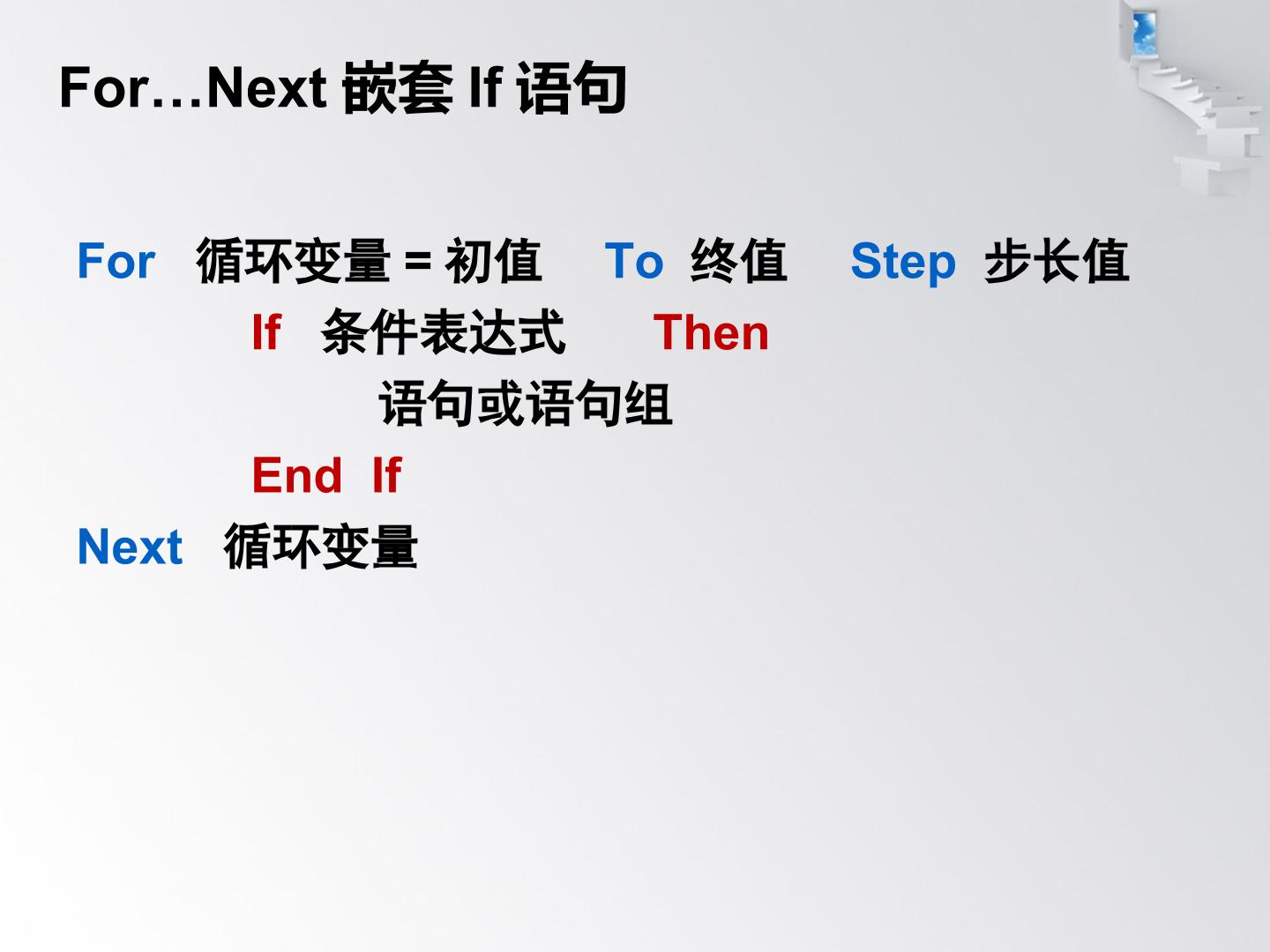 For…Next 嵌套 If 语句

For 循环变量 = 初值 To 终值 Step 步长值
If 条件表达式 Then
语句或语句组
End If
Next 循环变量